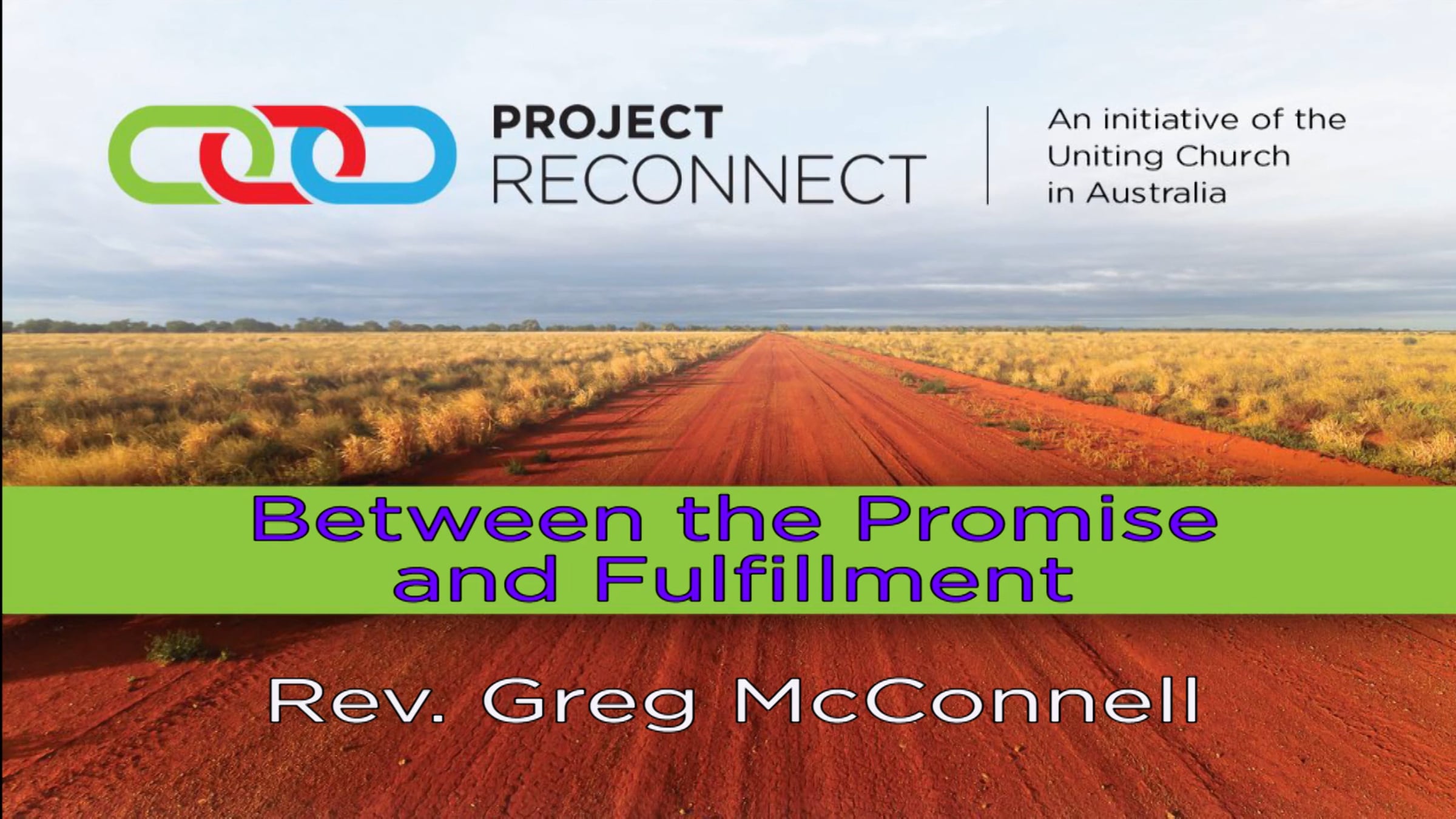 PROJECT
RECONNECT

An initiative of the
Uniting Church
in Australia

Between the Promise
and Fulfillment

Rev. Greg McConnell